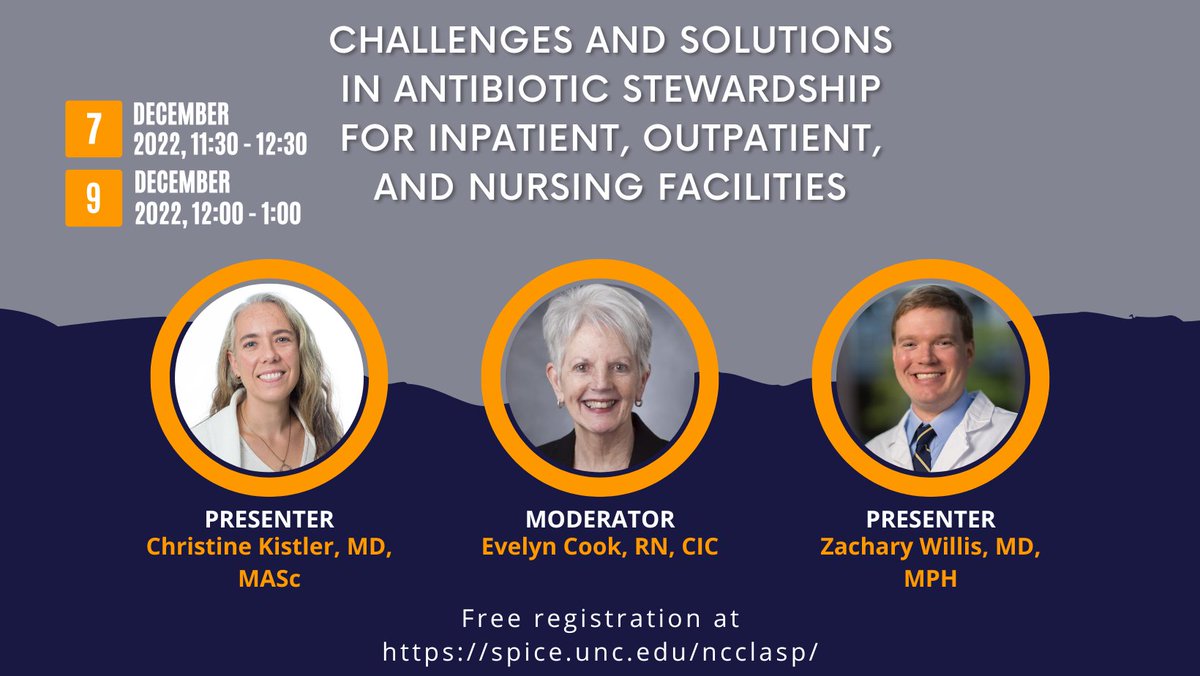 CHALLENGES AND SOLUTIONS IN ANTIBIOTIC STEWARDSHIP FOR INPATIENT, OUTPATIENT, AND NURSING FACILITIES

7 DECEMBER 2022, 11:30 - 12:30

9 DECEMBER 2022, 12:00 - 1:00

PRESENTER
Christine Kistler, MD, MASc

MODERATOR
Evelyn Cook, RN, CIC

PRESENTER
Zachary Willis, MD, MPH

Free registration at https://spice.unc.edu/ncclasp/